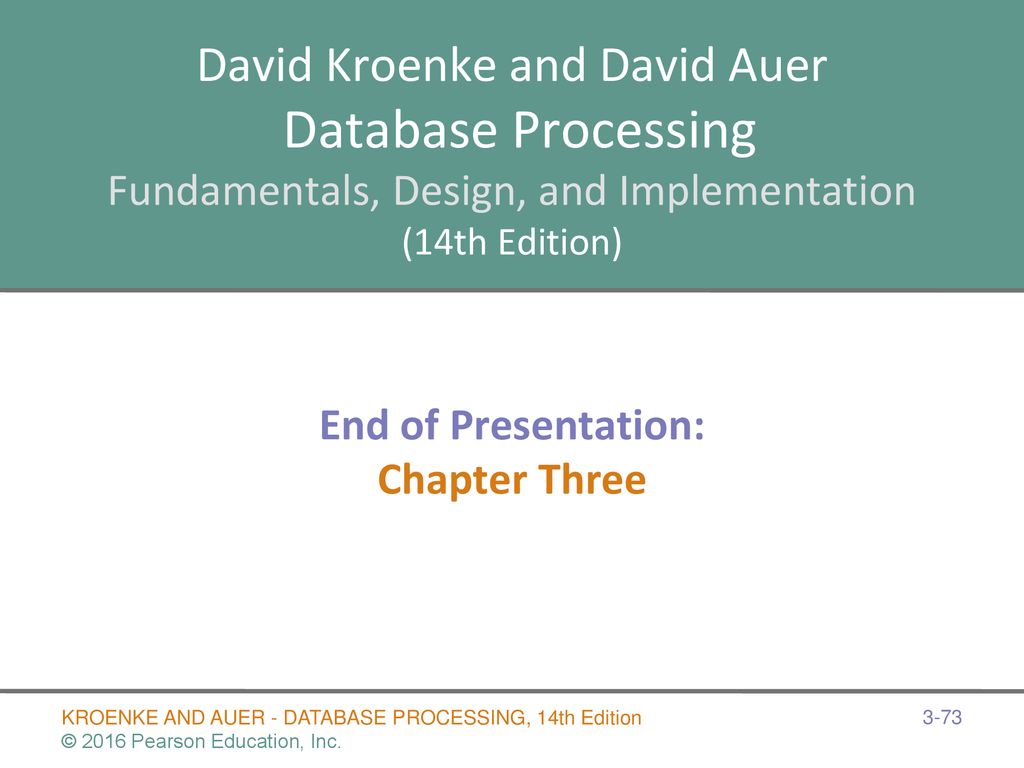 David Kroenke and David Auer
Database Processing
Fundamentals, Design, and Implementation
(14th Edition)

End of Presentation:
Chapter Three

KROENKE AND AUER - DATABASE PROCESSING, 14th Edition
© 2016 Pearson Education, Inc.

3-73